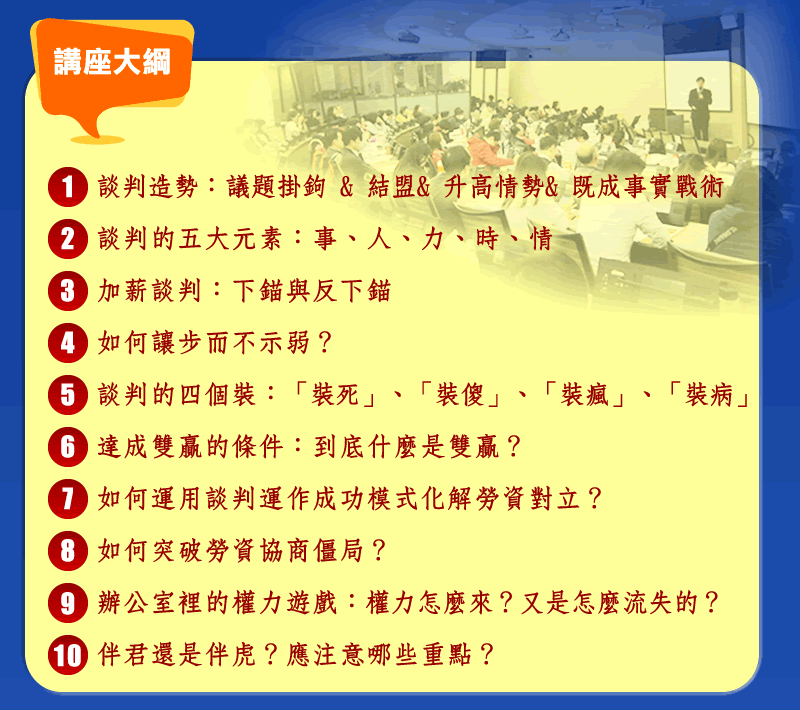 講座大綱

1 談判造勢：議題掛鉤 & 結盟& 升高情勢& 既成事實戰術

2 談判的五大元素：事、人、力、時、情

3 加薪談判：下錨與反下錨

4 如何讓步而不示弱？

5 談判的四個裝：「裝死」、「裝傻」、「裝瘋」、「裝病」

6 達成雙贏的條件：到底什麼是雙贏？

7 如何運用談判運作成功模式化解勞資對立？

8 如何突破勞資協商僵局？

9 辦公室裡的權力遊戲：權力怎麼來？又是怎麼流失的？

10 伴君還是伴虎？應注意哪些重點？